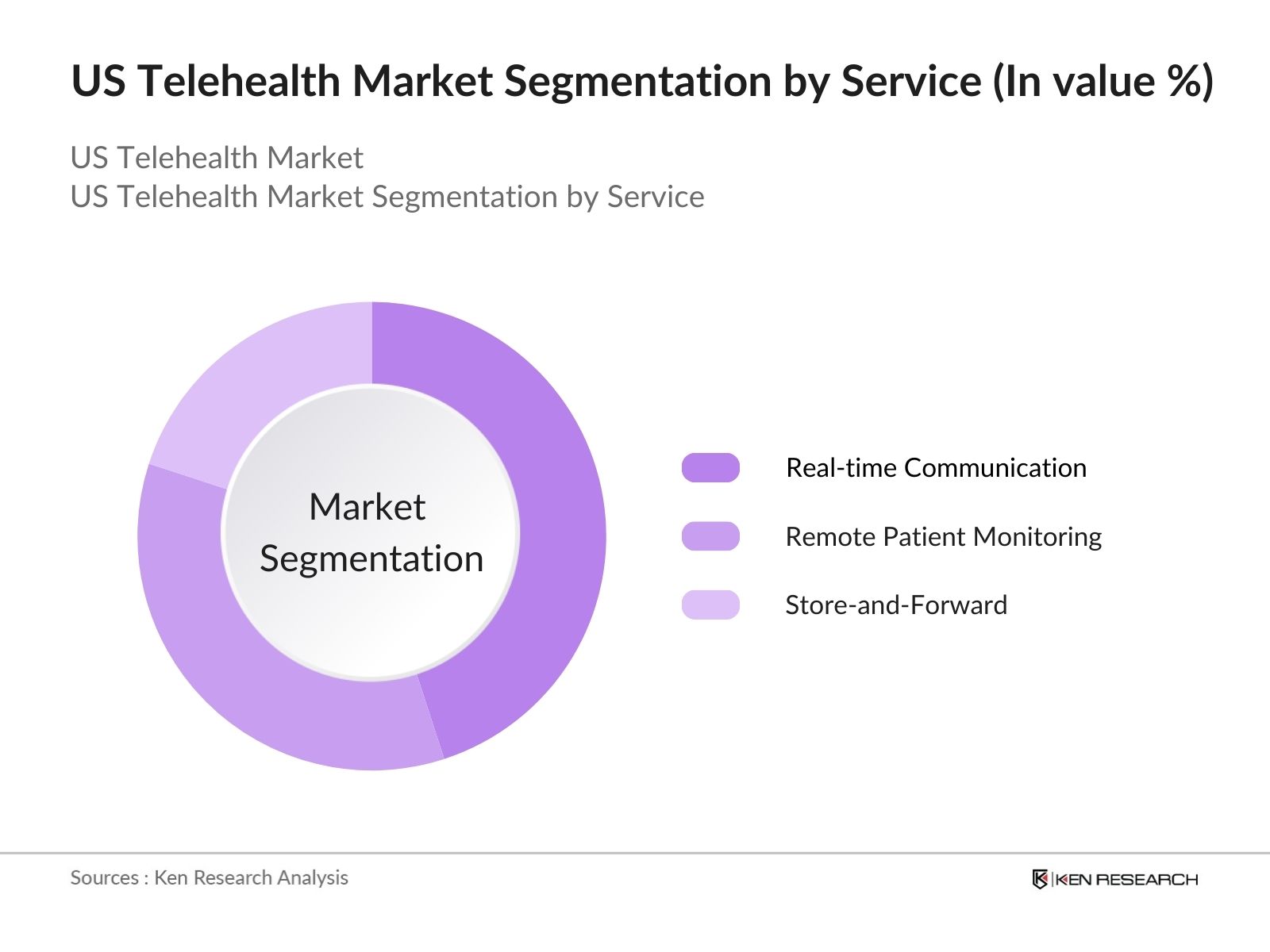 US Telehealth Market Segmentation by Service (In value %)

US Telehealth Market
US Telehealth Market Segmentation by Service

Market Segmentation

Real-time Communication
Remote Patient Monitoring
Store-and-Forward

Sources : Ken Research Analysis

KEN RESEARCH